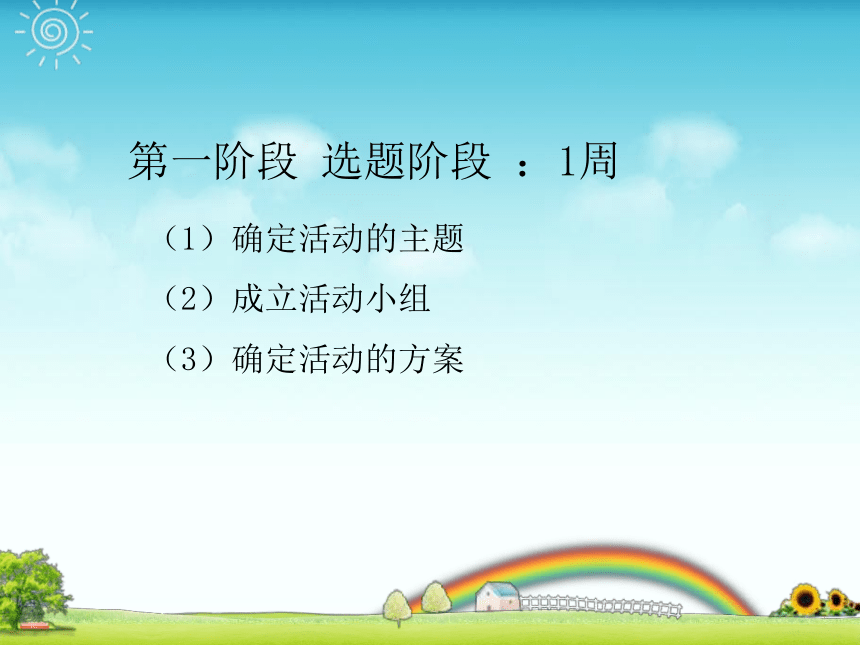 第一阶段 选题阶段 ：1周

（1）确定活动的主题

（2）成立活动小组

（3）确定活动的方案